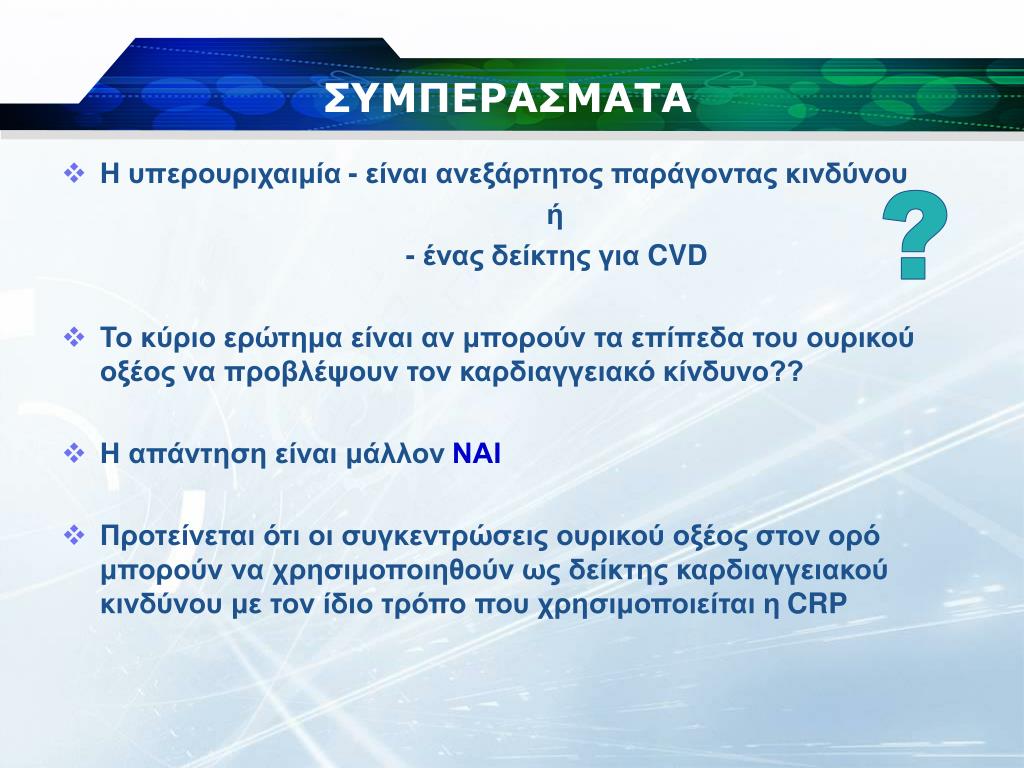 ΣΥΜΠΕΡΑΣΜΑΤΑ

❖ Η υπερουριχαιμία - είναι ανεξάρτητος παράγοντας κινδύνου

ή

- ένας δείκτης για CVD

?

❖ Το κύριο ερώτημα είναι αν μπορούν τα επίπεδα του ουρικού οξέος να προβλέψουν τον καρδιαγγειακό κίνδυνο??

❖ Η απάντηση είναι μάλλον ΝΑΙ

❖ Προτείνεται ότι οι συγκεντρώσεις ουρικού οξέος στον ορό μπορούν να χρησιμοποιηθούν ως δείκτης καρδιαγγειακού κινδύνου με τον ίδιο τρόπο που χρησιμοποιείται η CRP